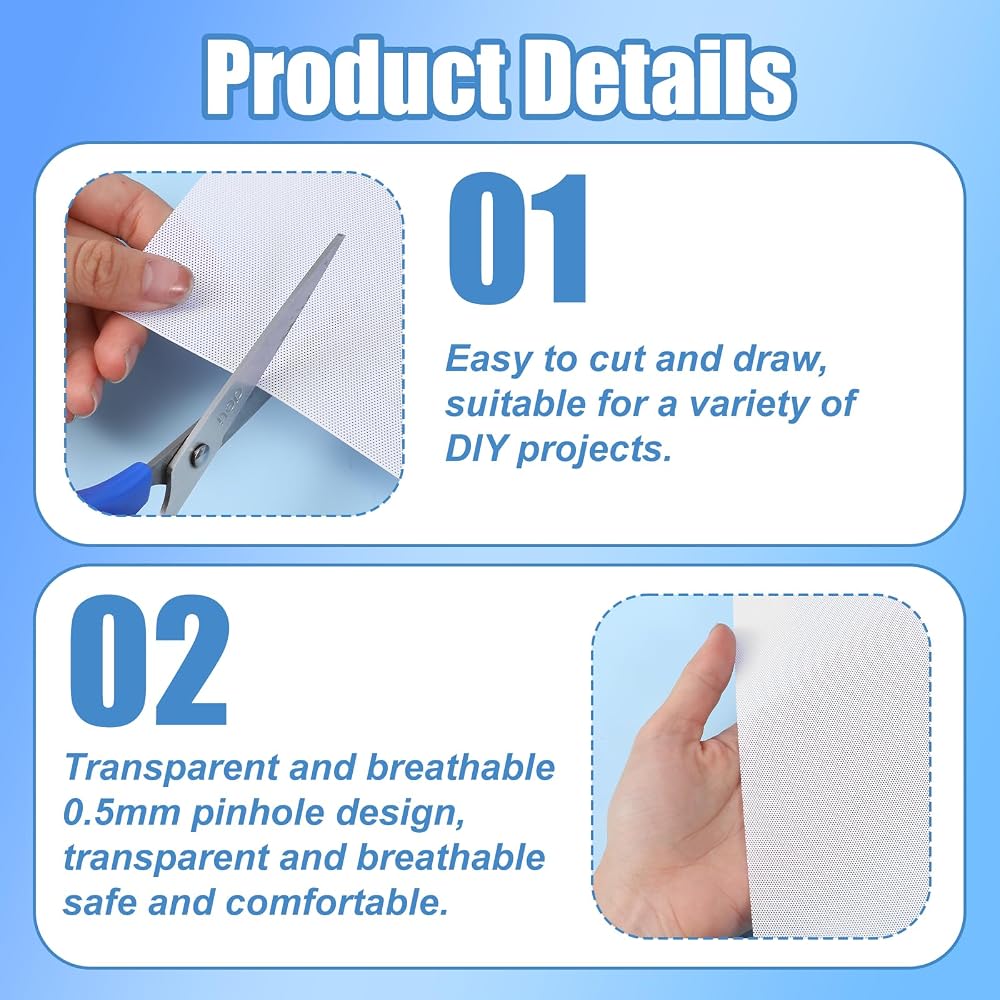 Product Details

01

Easy to cut and draw, suitable for a variety of DIY projects.

02

Transparent and breathable 0.5mm pinhole design, transparent and breathable safe and comfortable.